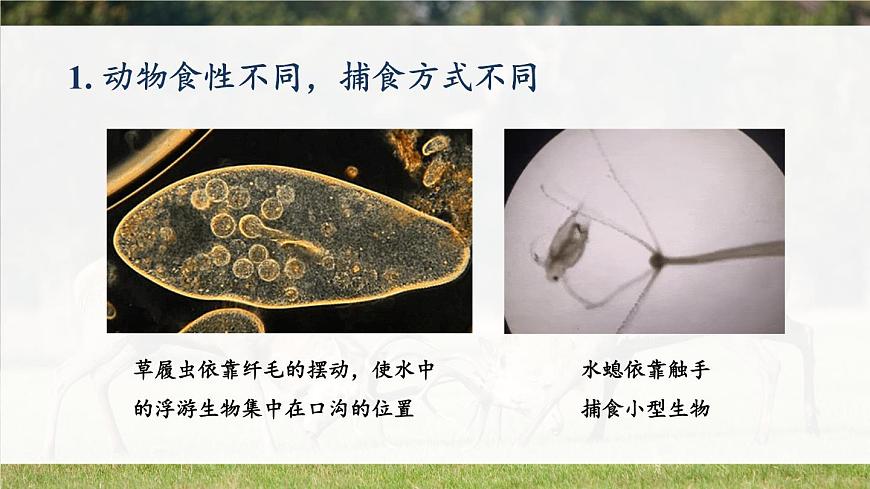 1. 动物食性不同，捕食方式不同

草履虫依靠纤毛的摆动，使水中的浮游生物集中在口沟的位置

水螅依靠触手捕食小型生物